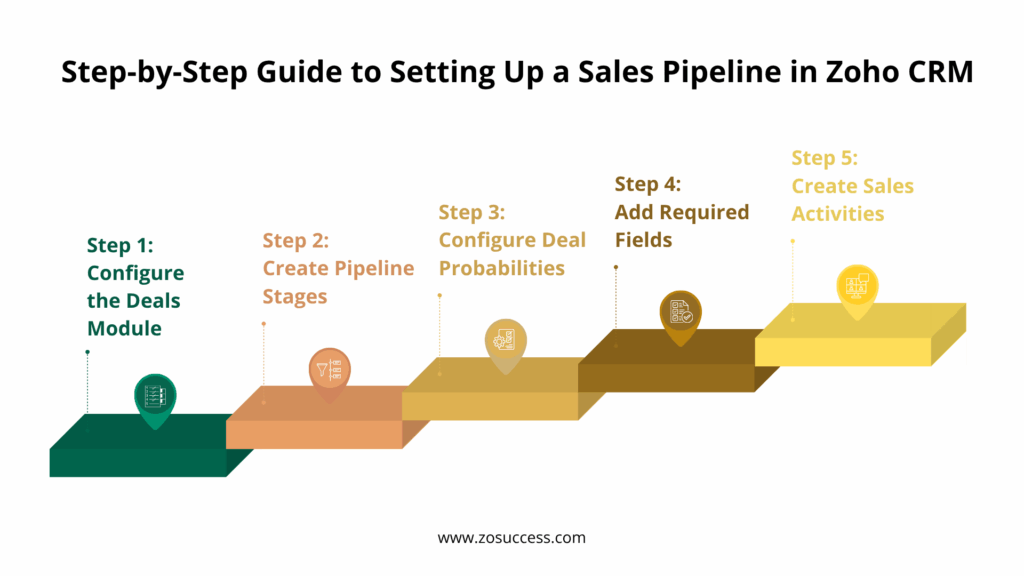 Step-by-Step Guide to Setting Up a Sales Pipeline in Zoho CRM

Step 1: Configure the Deals Module

Step 2: Create Pipeline Stages

Step 3: Configure Deal Probabilities

Step 4: Add Required Fields

Step 5: Create Sales Activities

www.zosuccess.com